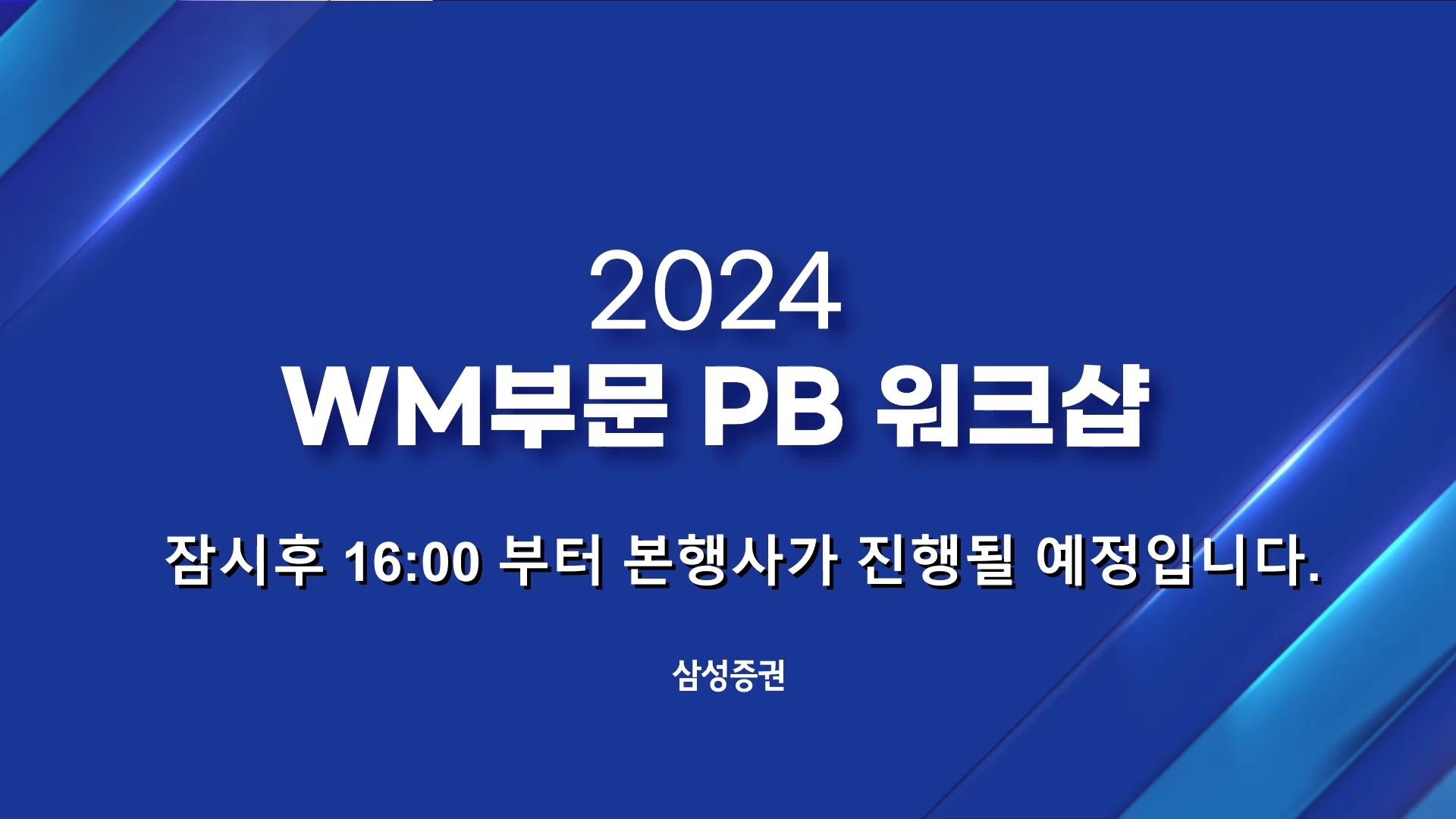 2024
WM부문 PB 워크샵

잠시후 16:00 부터 본행사가 진행될 예정입니다.

삼성증권